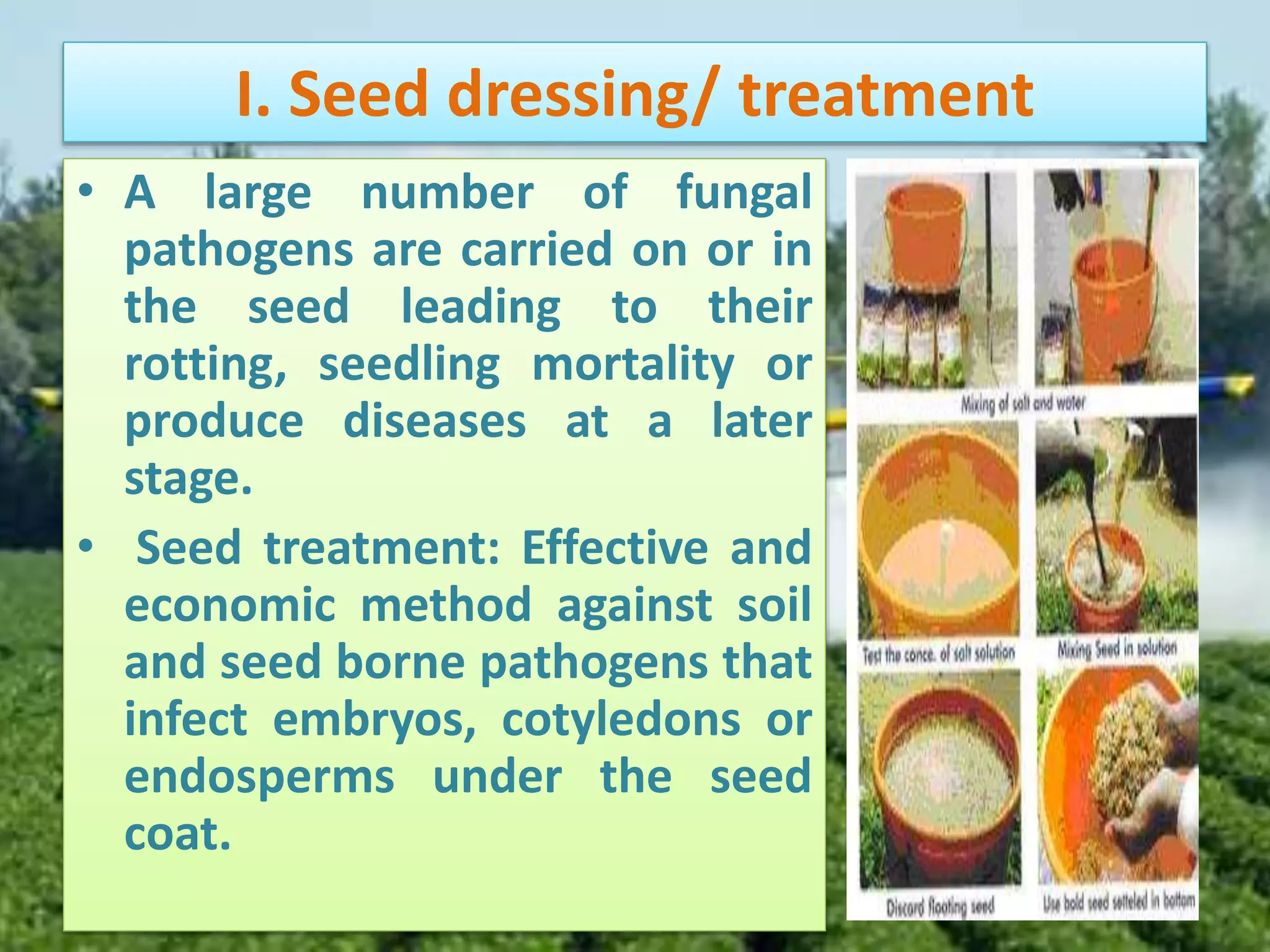 I. Seed dressing/ treatment

• A large number of fungal pathogens are carried on or in the seed leading to their rotting, seedling mortality or produce diseases at a later stage.

• Seed treatment: Effective and economic method against soil and seed borne pathogens that infect embryos, cotyledons or endosperms under the seed coat.

Mixing of salt and water

Test the conce. of salt solution

Mixing Seed in solution

Discard floating seed

Use bold seed setteled in bottom